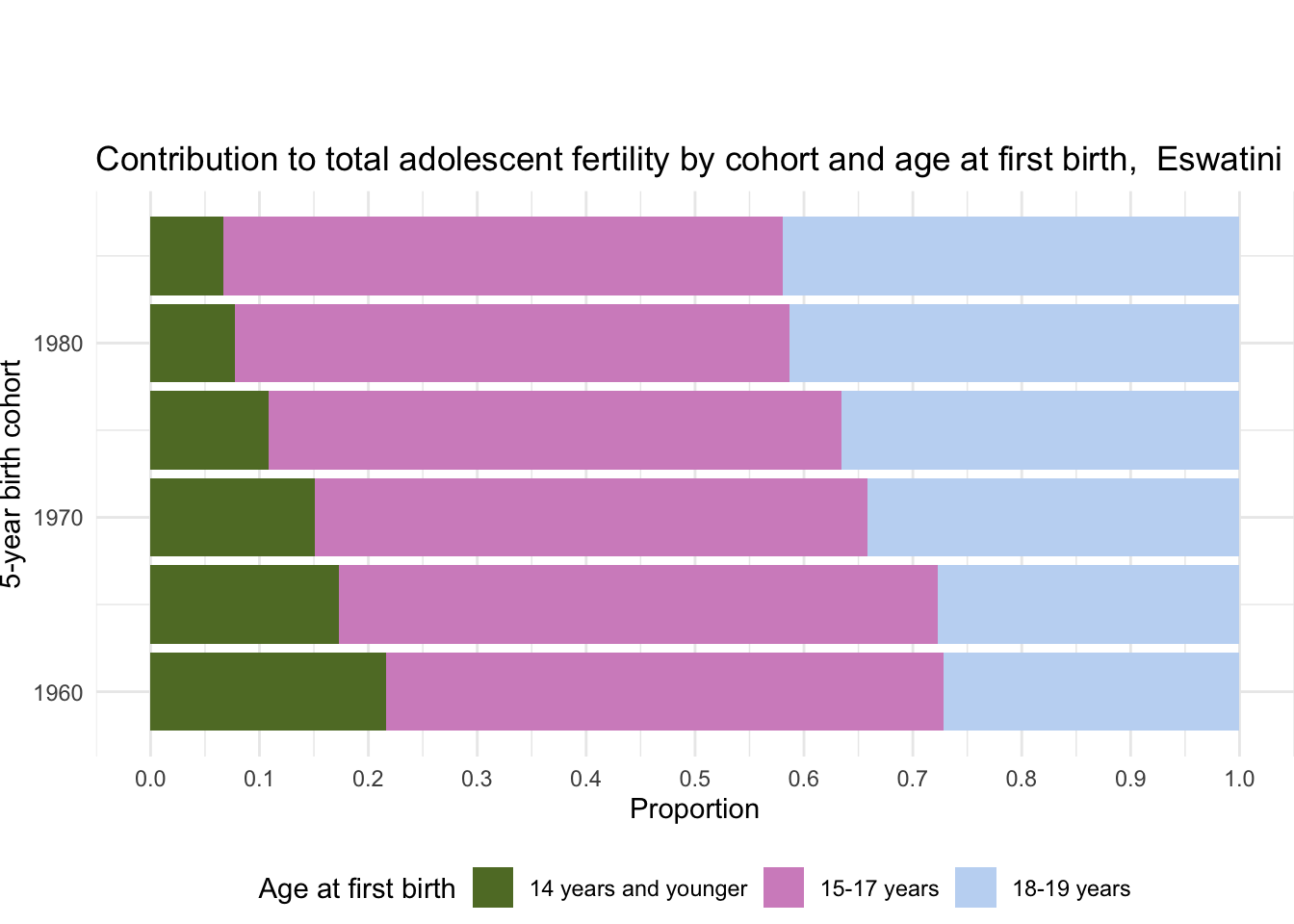 Contribution to total adolescent fertility by cohort and age at first birth,  Eswatini

5-year birth cohort

1980

1970

1960

0.0 0.1 0.2 0.3 0.4 0.5 0.6 0.7 0.8 0.9 1.0

Proportion

Age at first birth  14 years and younger  15-17 years  18-19 years